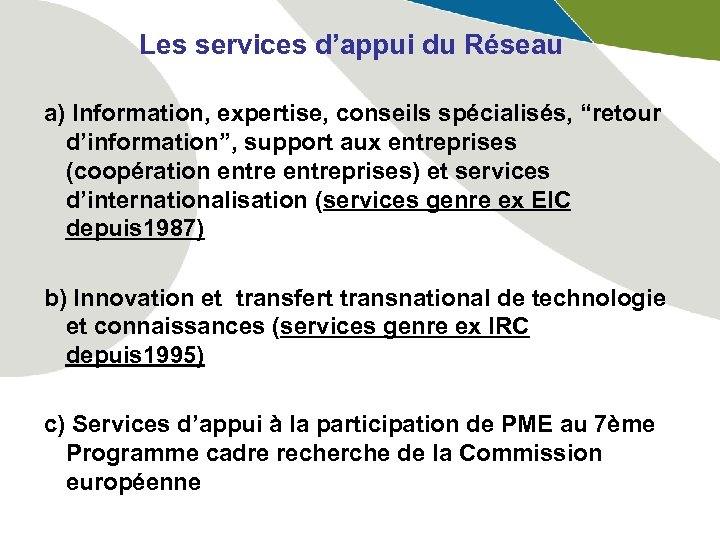 Les services d’appui du Réseau

a) Information, expertise, conseils spécialisés, “retour d’information”, support aux entreprises (coopération entre entreprises) et services d’internationalisation (services genre ex EIC depuis1987)

b) Innovation et transfert transnational de technologie et connaissances (services genre ex IRC depuis1995)

c) Services d’appui à la participation de PME au 7ème Programme cadre recherche de la Commission européenne